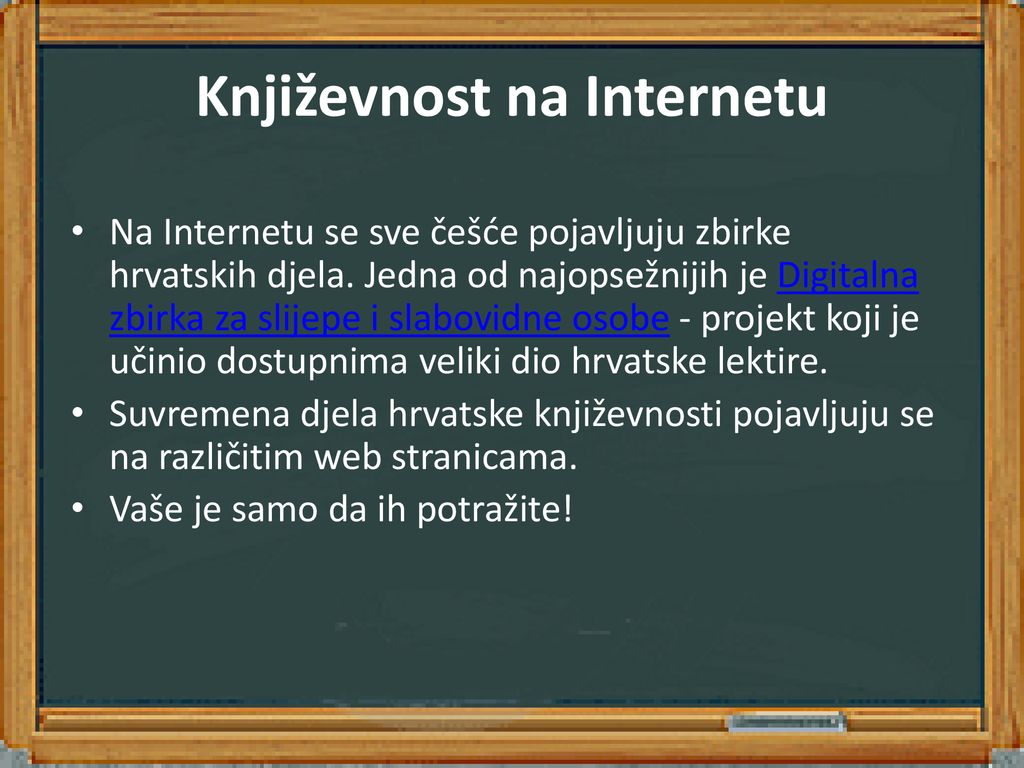 Književnost na Internetu

• Na Internetu se sve češće pojavljuju zbirke hrvatskih djela. Jedna od najopsežnijih je Digitalna zbirka za slijepe i slabovidne osobe - projekt koji je učinio dostupnima veliki dio hrvatske lektire.
• Suvremena djela hrvatske književnosti pojavljuju se na različitim web stranicama.
• Vaše je samo da ih potražite!